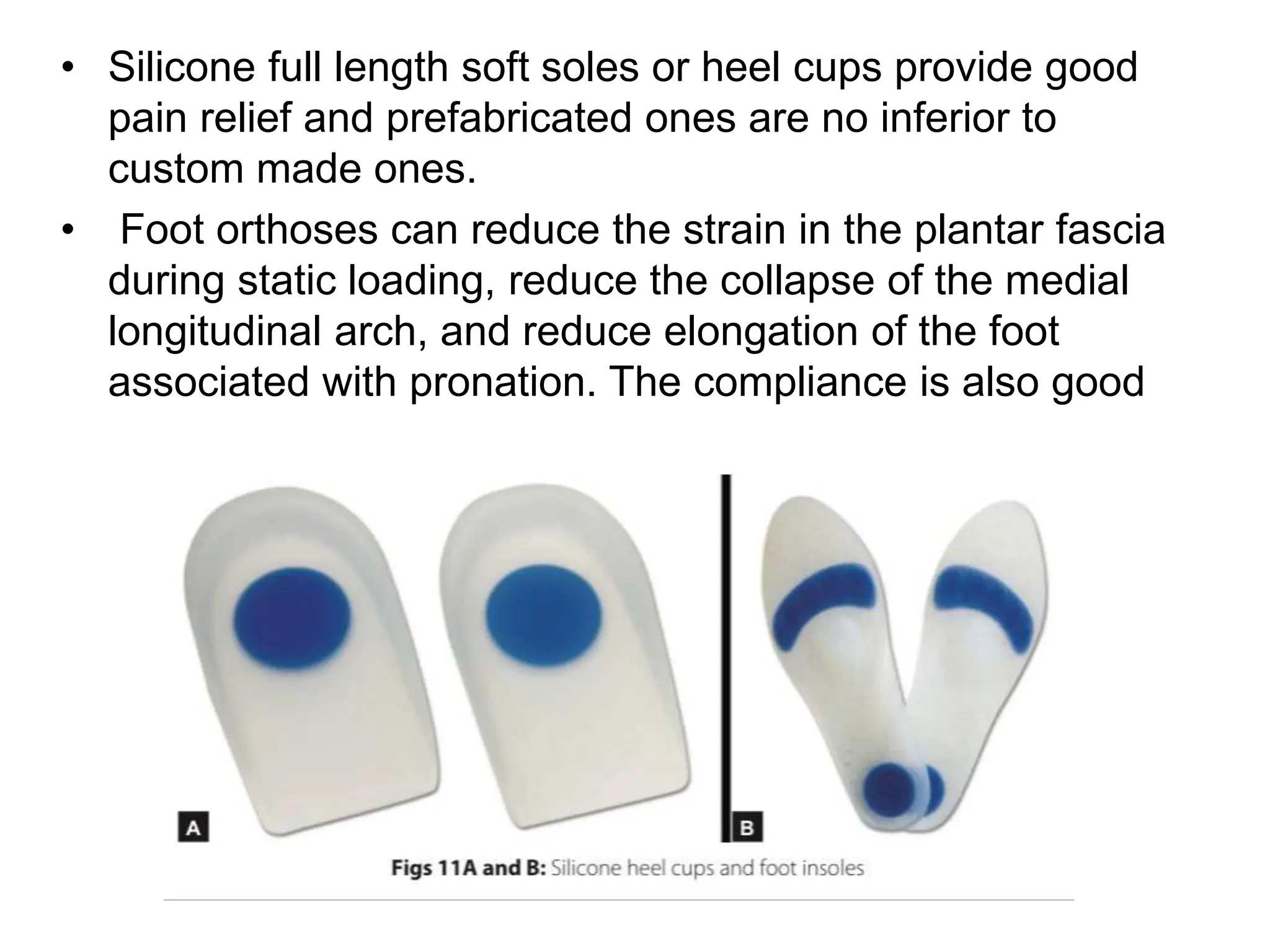 • Silicone full length soft soles or heel cups provide good pain relief and prefabricated ones are no inferior to custom made ones.

• Foot orthoses can reduce the strain in the plantar fascia during static loading, reduce the collapse of the medial longitudinal arch, and reduce elongation of the foot associated with pronation. The compliance is also good

A

B

Figs 11A and B: Silicone heel cups and foot insoles